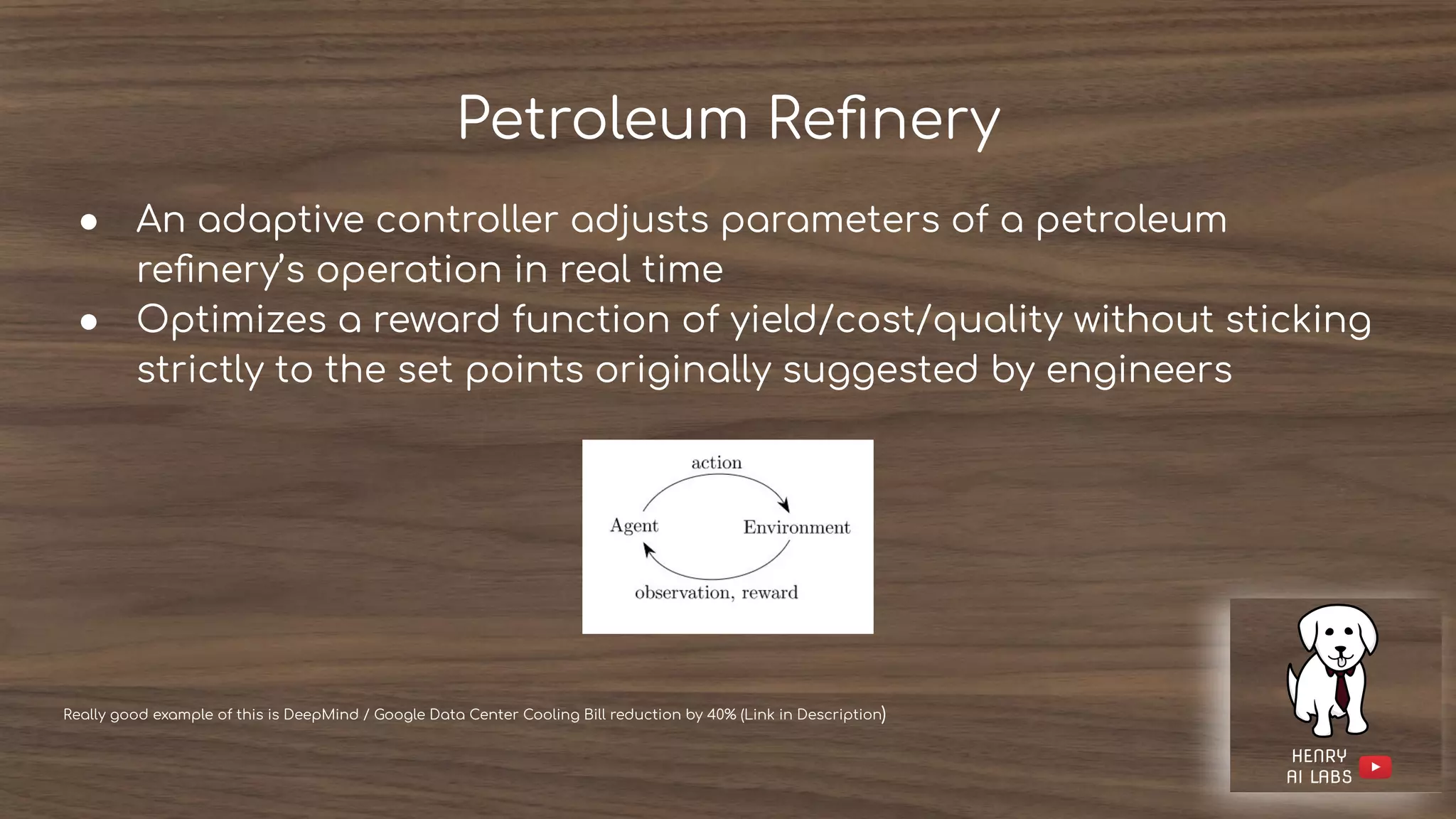 Petroleum Refinery

● An adaptive controller adjusts parameters of a petroleum refinery's operation in real time
● Optimizes a reward function of yield/cost/quality without sticking strictly to the set points originally suggested by engineers

action
Agent
Environment
observation, reward

Really good example of this is DeepMind / Google Data Center Cooling Bill reduction by 40% (Link in Description)

HENRY
AI LABS